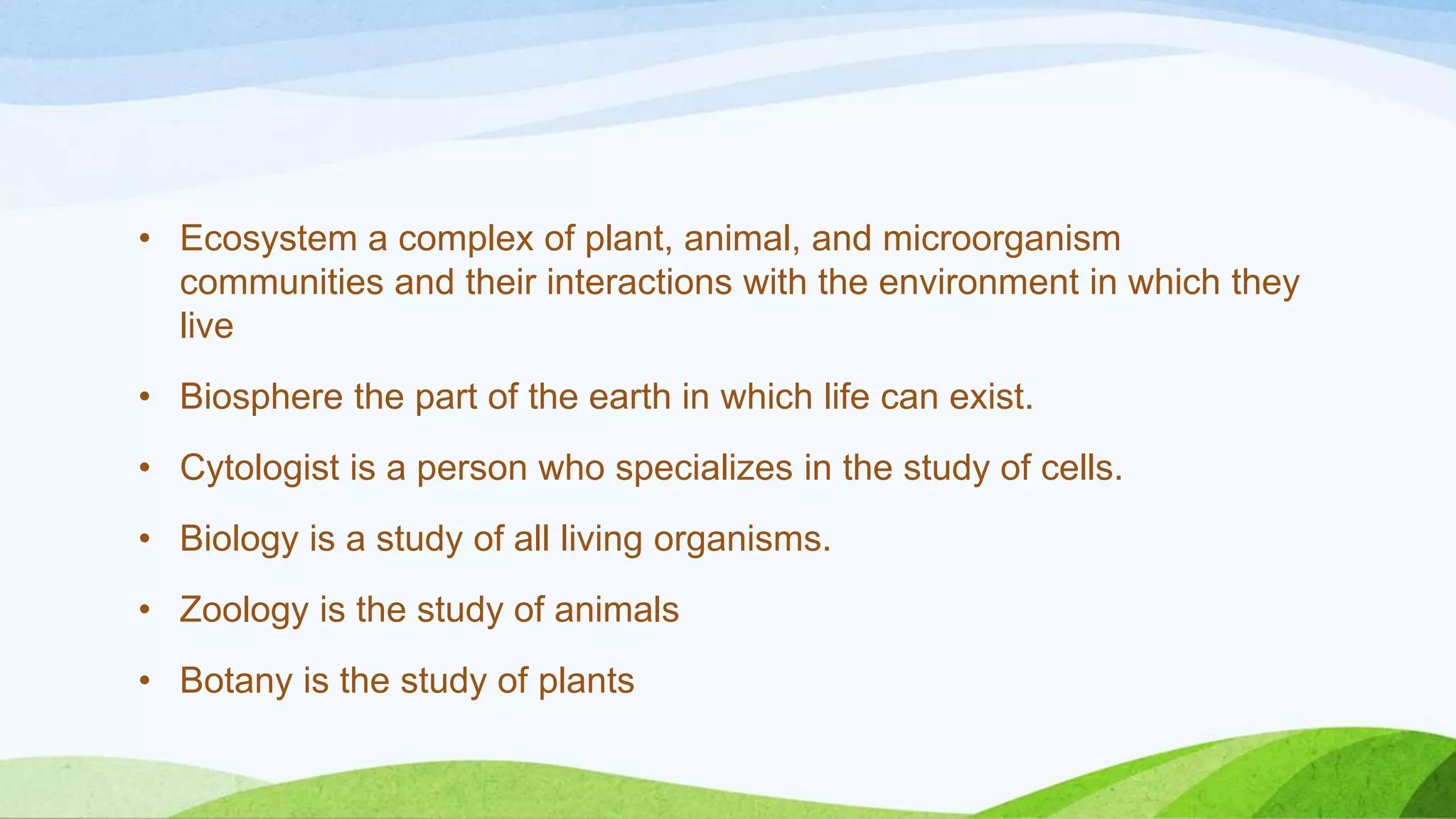 • Ecosystem a complex of plant, animal, and microorganism communities and their interactions with the environment in which they live

• Biosphere the part of the earth in which life can exist.

• Cytologist is a person who specializes in the study of cells.

• Biology is a study of all living organisms.

• Zoology is the study of animals

• Botany is the study of plants